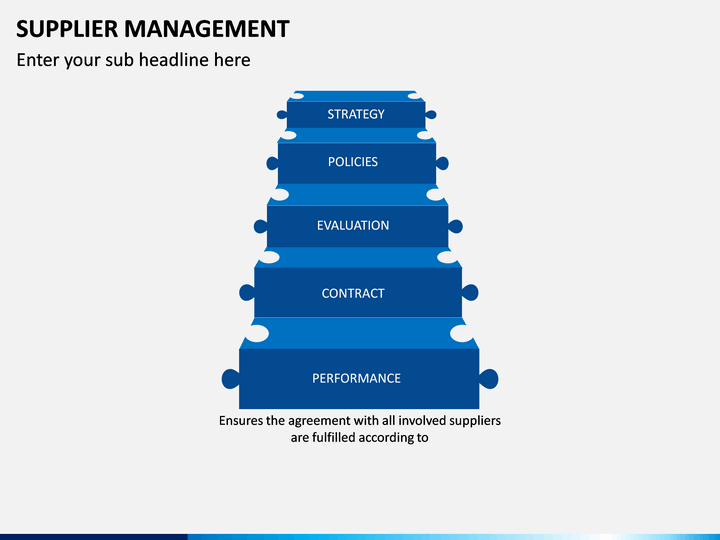 SUPPLIER MANAGEMENT

Enter your sub headline here

STRATEGY

POLICIES

EVALUATION

CONTRACT

PERFORMANCE

Ensures the agreement with all involved suppliers are fulfilled according to